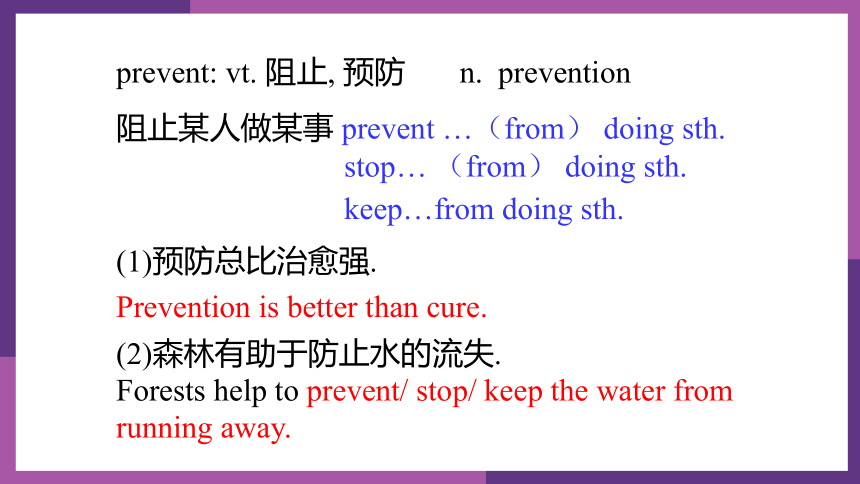 prevent: vt. 阻止, 预防 n. prevention

阻止某人做某事 prevent …（from） doing sth.
stop… （from） doing sth.
keep…from doing sth.

(1)预防总比治愈强.

Prevention is better than cure.

(2)森林有助于防止水的流失.

Forests help to prevent/ stop/ keep the water from running away.